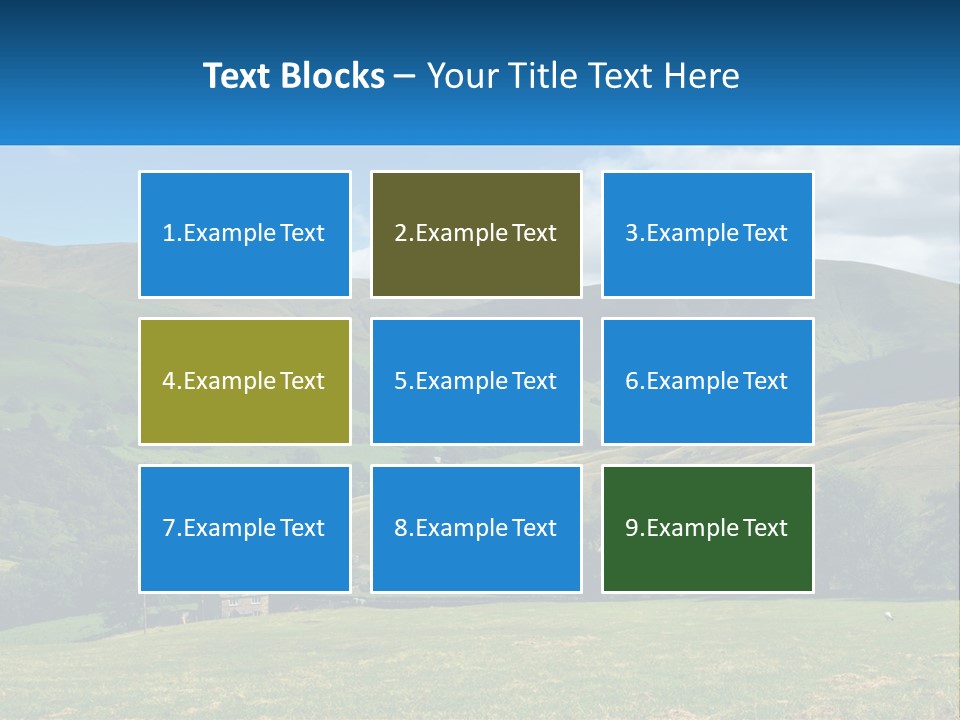 Text Blocks – Your Title Text Here

1.Example Text

2.Example Text

3.Example Text

4.Example Text

5.Example Text

6.Example Text

7.Example Text

8.Example Text

9.Example Text